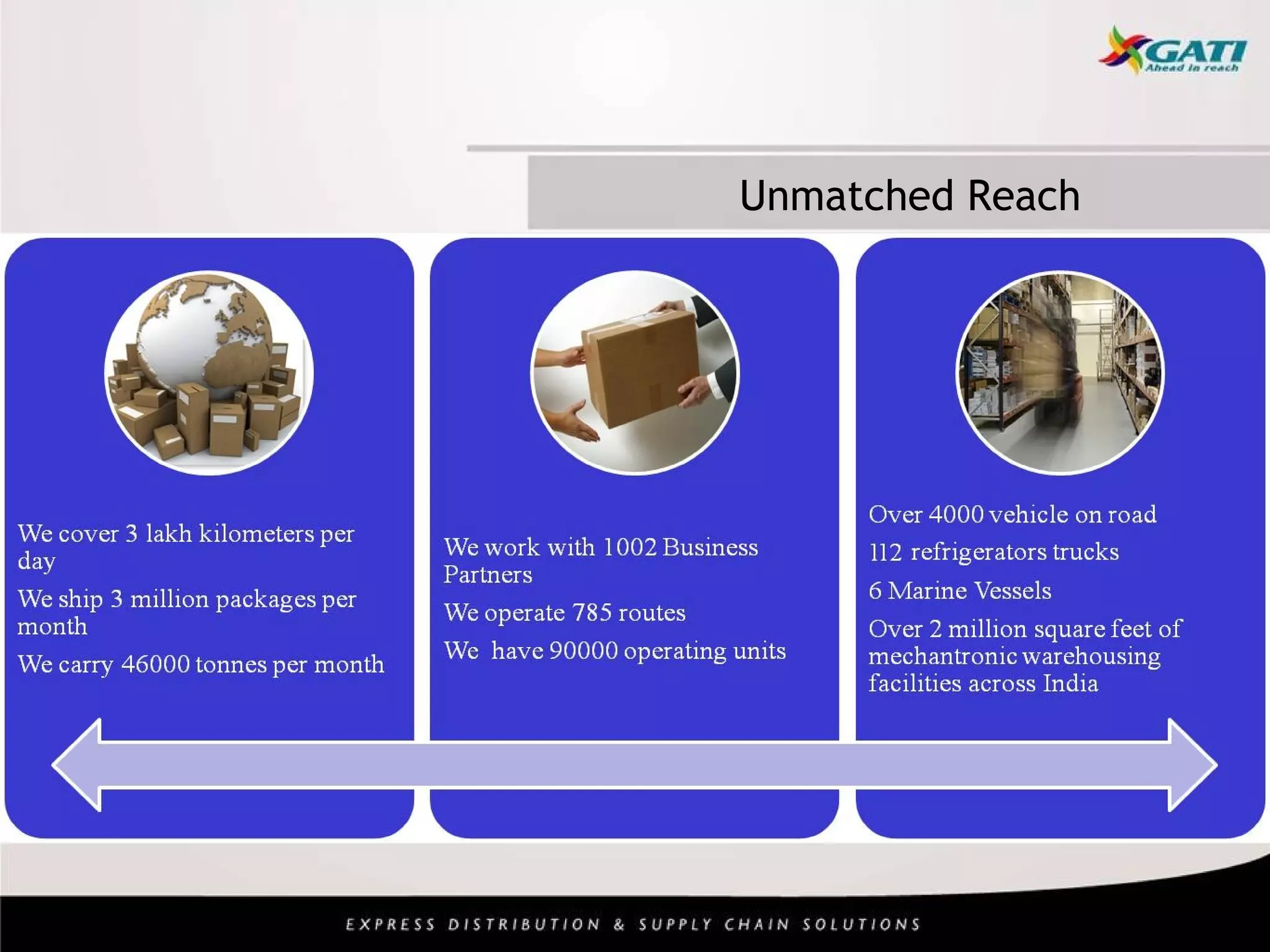 GATI
Ahead in reach

Unmatched Reach

We cover 3 lakh kilometers per day

We ship 3 million packages per month

We carry 46000 tonnes per month

We work with 1002 Business Partners

We operate 785 routes

We have 90000 operating units

Over 4000 vehicle on road

112 refrigerators trucks

6 Marine Vessels

Over 2 million square feet of mechantronic warehousing facilities across India

EXPRESS DISTRIBUTION & SUPPLY CHAIN SOLUTIONS